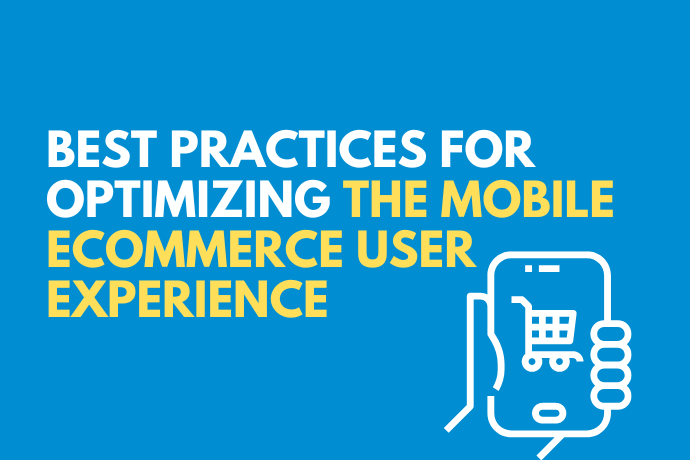 BEST PRACTICES FOR OPTIMIZING THE MOBILE ECOMMERCE USER EXPERIENCE